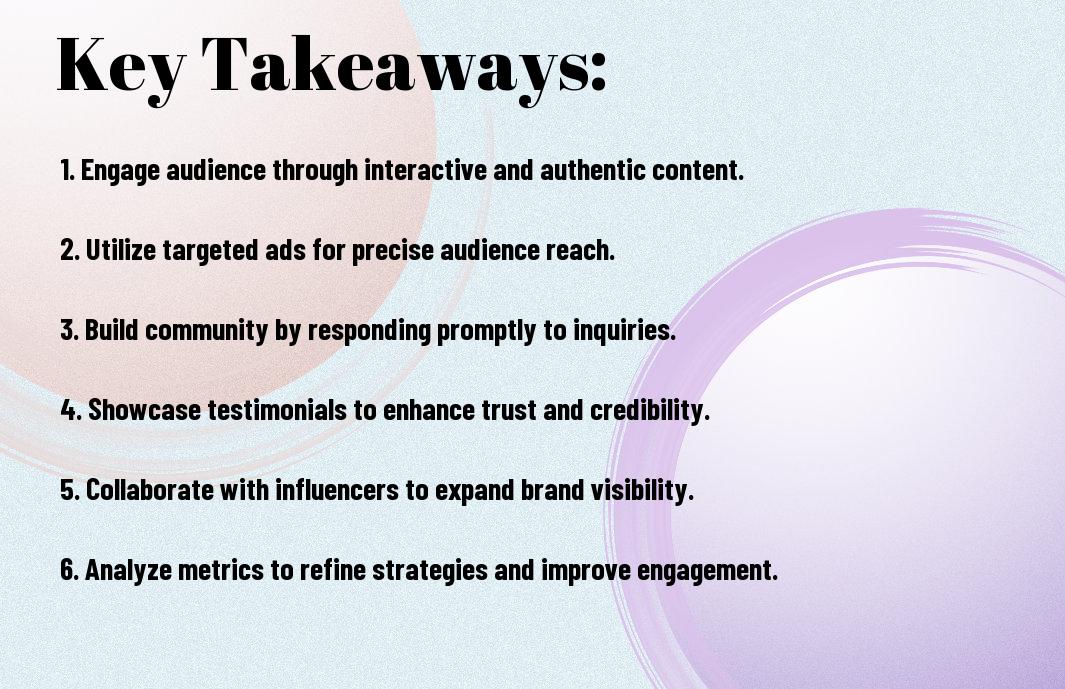 Key Takeaways:

1. Engage audience through interactive and authentic content.

2. Utilize targeted ads for precise audience reach.

3. Build community by responding promptly to inquiries.

4. Showcase testimonials to enhance trust and credibility.

5. Collaborate with influencers to expand brand visibility.

6. Analyze metrics to refine strategies and improve engagement.